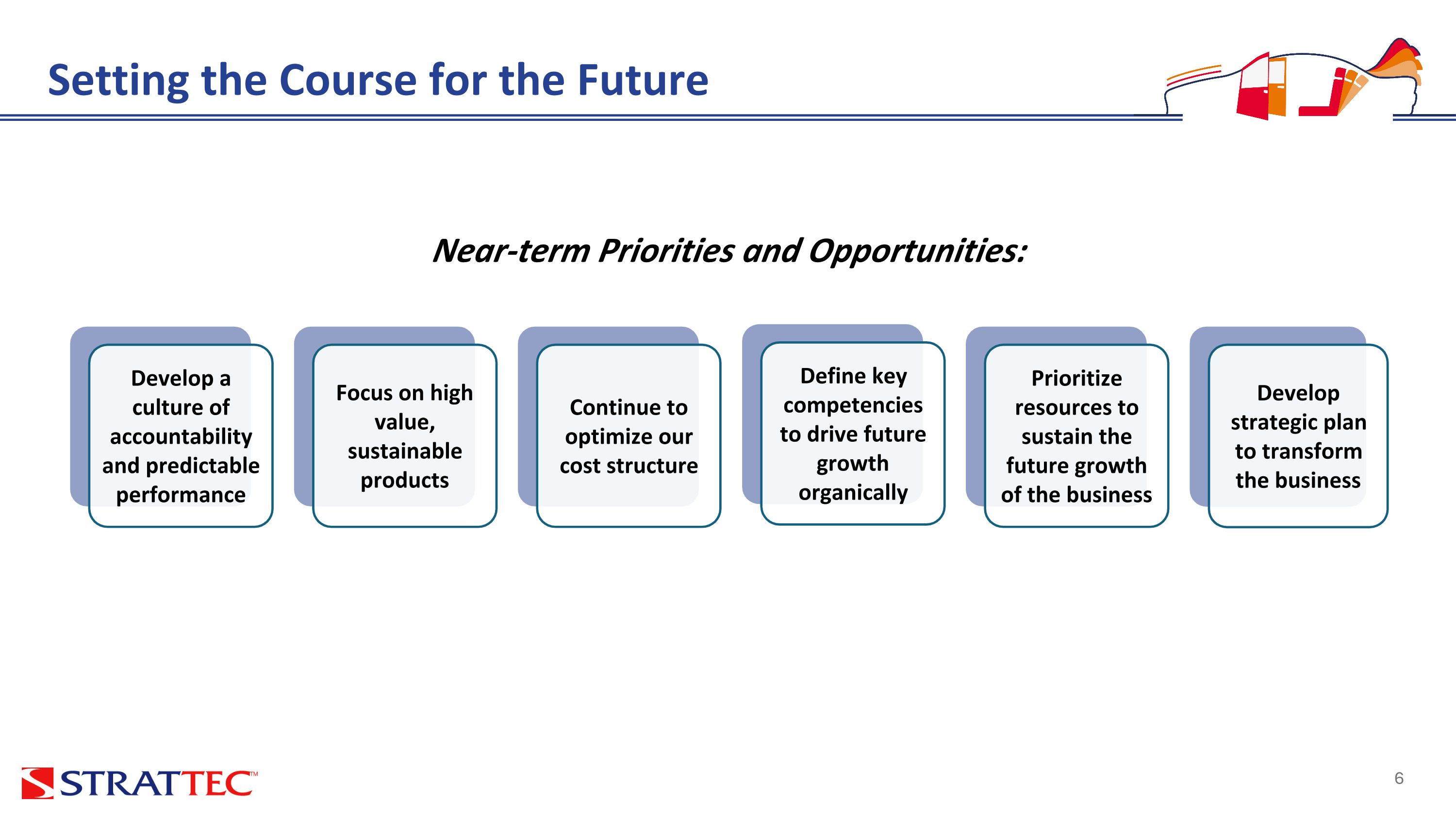 Setting the Course for the Future

Near-term Priorities and Opportunities:

Develop a culture of accountability and predictable performance

Focus on high value, sustainable products

Continue to optimize our cost structure

Define key competencies to drive future growth organically

Prioritize resources to sustain the future growth of the business

Develop strategic plan to transform the business

STRATTEC™

6